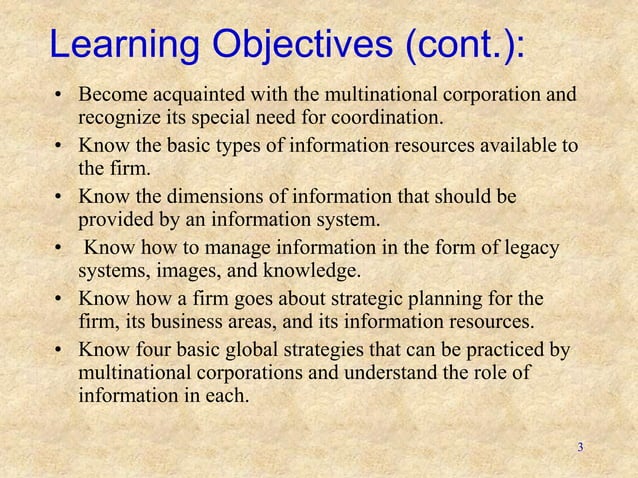 Learning Objectives (cont.):

• Become acquainted with the multinational corporation and recognize its special need for coordination.
• Know the basic types of information resources available to the firm.
• Know the dimensions of information that should be provided by an information system.
• Know how to manage information in the form of legacy systems, images, and knowledge.
• Know how a firm goes about strategic planning for the firm, its business areas, and its information resources.
• Know four basic global strategies that can be practiced by multinational corporations and understand the role of information in each.

3